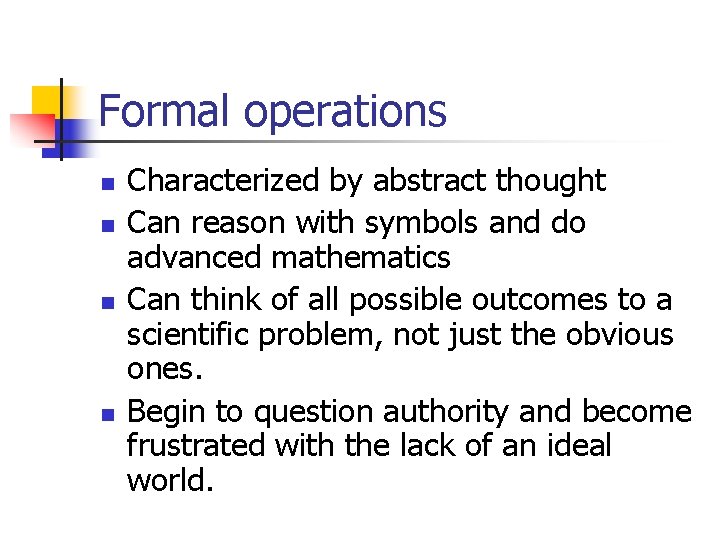 Formal operations

- Characterized by abstract thought
- Can reason with symbols and do advanced mathematics
- Can think of all possible outcomes to a scientific problem, not just the obvious ones.
- Begin to question authority and become frustrated with the lack of an ideal world.